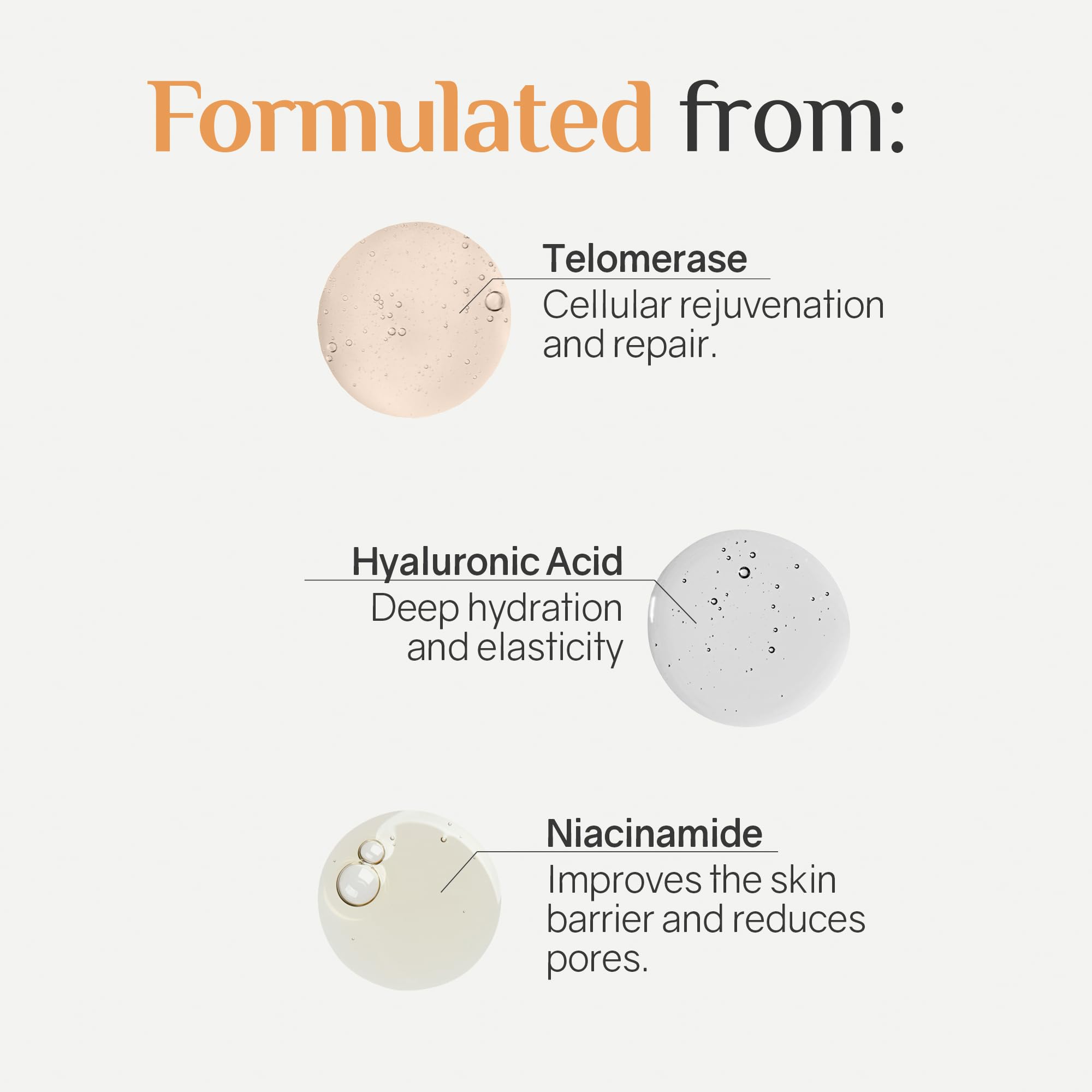 Formulated from:

Telomerase
Cellular rejuvenation and repair.

Hyaluronic Acid
Deep hydration and elasticity

Niacinamide
Improves the skin barrier and reduces pores.